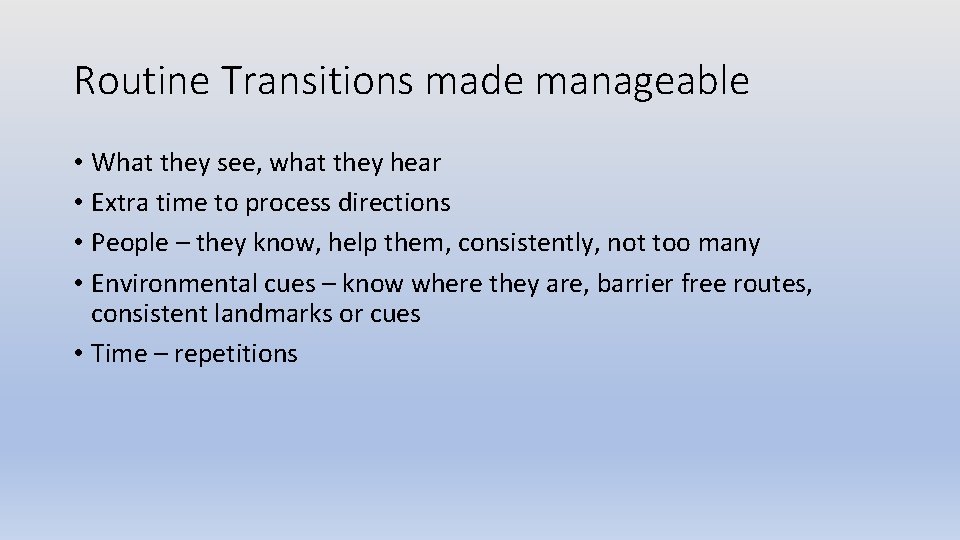 Routine Transitions made manageable

• What they see, what they hear
• Extra time to process directions
• People – they know, help them, consistently, not too many
• Environmental cues – know where they are, barrier free routes, consistent landmarks or cues
• Time – repetitions